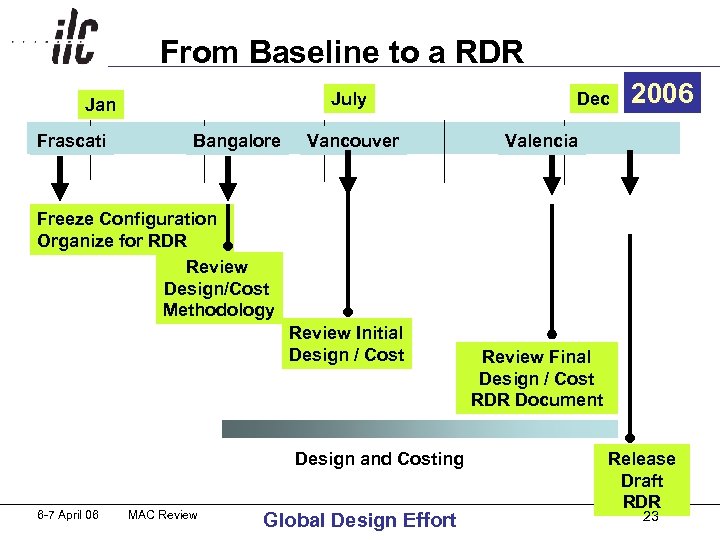 ilc

From Baseline to a RDR

Jan

July

Dec

2006

Frascati

Bangalore

Vancouver

Valencia

Freeze Configuration
Organize for RDR

Review
Design/Cost
Methodology

Review Initial
Design / Cost

Review Final
Design / Cost
RDR Document

Design and Costing

Release
Draft
RDR

6-7 April 06

MAC Review

Global Design Effort

23